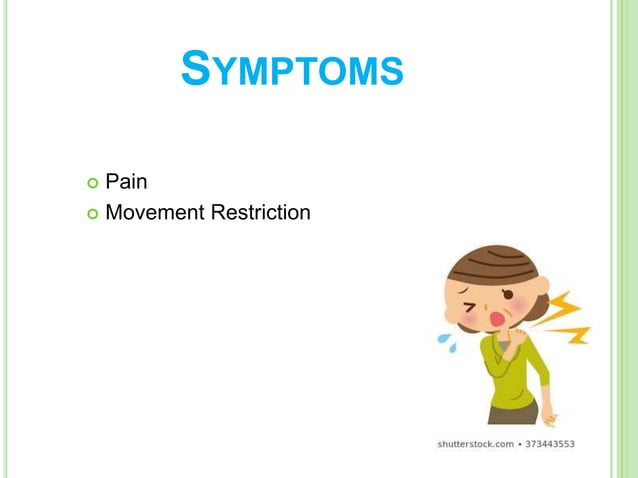 SYMPTOMS

Pain
Movement Restriction

shutterstock.com • 373443553